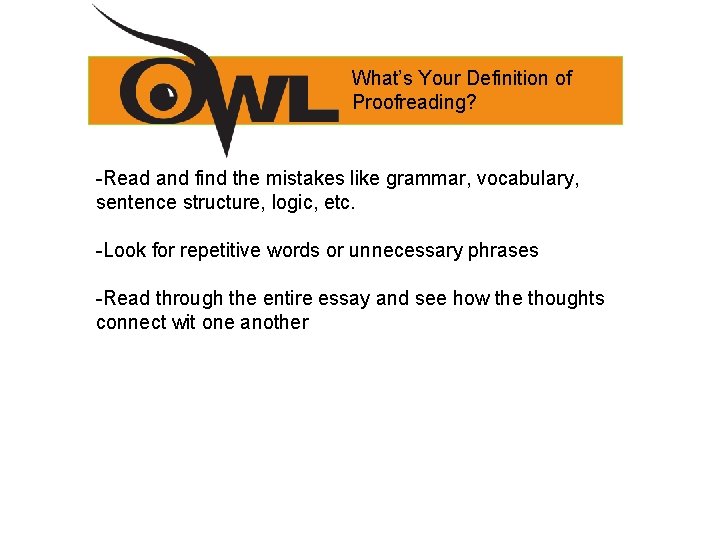 OWL

What's Your Definition of Proofreading?

-Read and find the mistakes like grammar, vocabulary, sentence structure, logic, etc.

-Look for repetitive words or unnecessary phrases

-Read through the entire essay and see how the thoughts connect wit one another